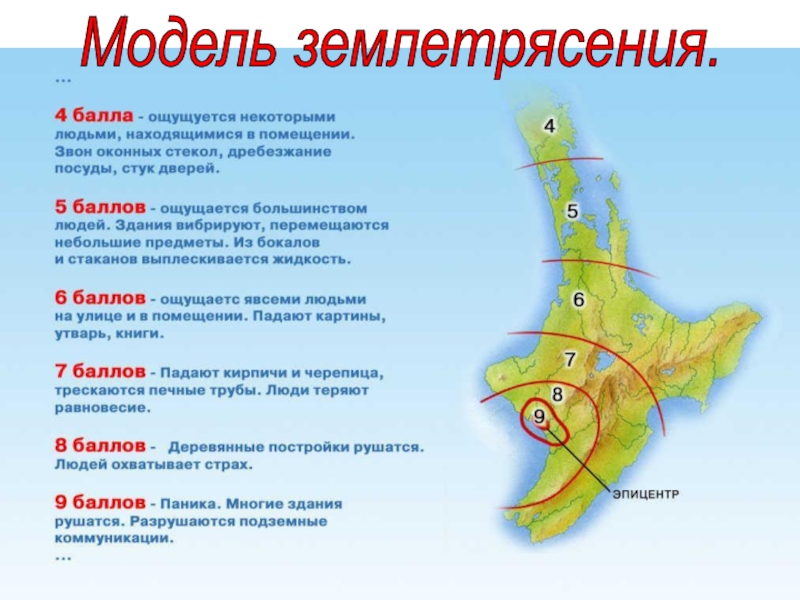 Модель землетрясения.

...

4 балла - ощущается некоторыми людьми, находящимися в помещении. Звон оконных стекол, дребезжание посуды, стук дверей.

5 баллов - ощущается большинством людей. Здания вибрируют, перемещаются небольшие предметы. Из бокалов и стаканов выплескивается жидкость.

6 баллов - ощущаетс явсеми людьми на улице и в помещении. Падают картины, утварь, книги.

7 баллов - Падают кирпичи и черепица, трескаются печные трубы. Люди теряют равновесие.

8 баллов - Деревянные постройки рушатся. Людей охватывает страх.

9 баллов - Паника. Многие здания рушатся. Разрушаются подземные коммуникации.

...

4

5

6

7

8

9

ЭПИЦЕНТР